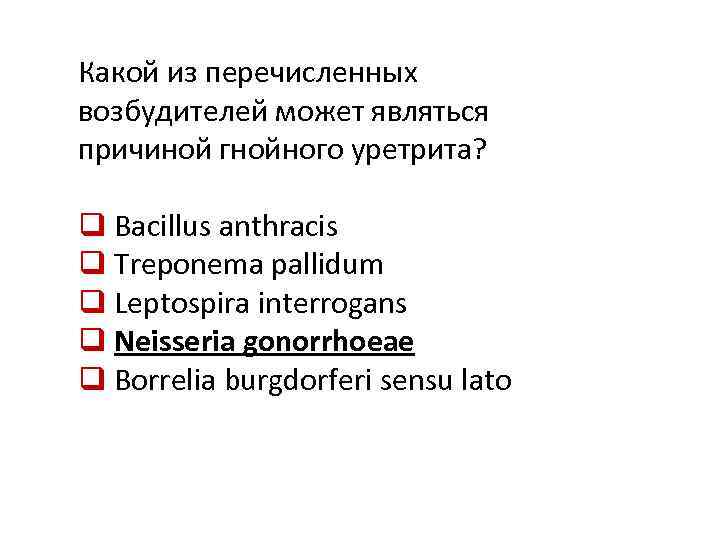 Какой из перечисленных возбудителей может являться причиной гнойного уретрита?

❑ Bacillus anthracis
❑ Treponema pallidum
❑ Leptospira interrogans
❑ Neisseria gonorrhoeae
❑ Borrelia burgdorferi sensu lato